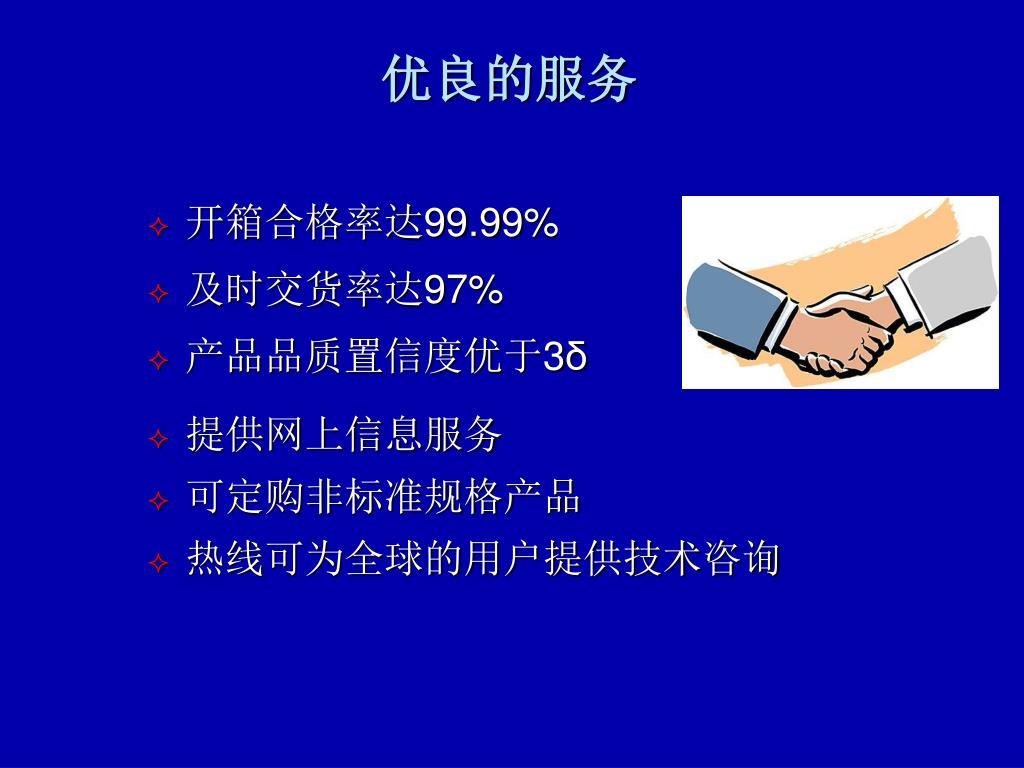 优良的服务

✧ 开箱合格率达99.99%
✧ 及时交货率达97%
✧ 产品品质置信度优于3δ
✧ 提供网上信息服务
✧ 可定购非标准规格产品
✧ 热线可为全球的用户提供技术咨询